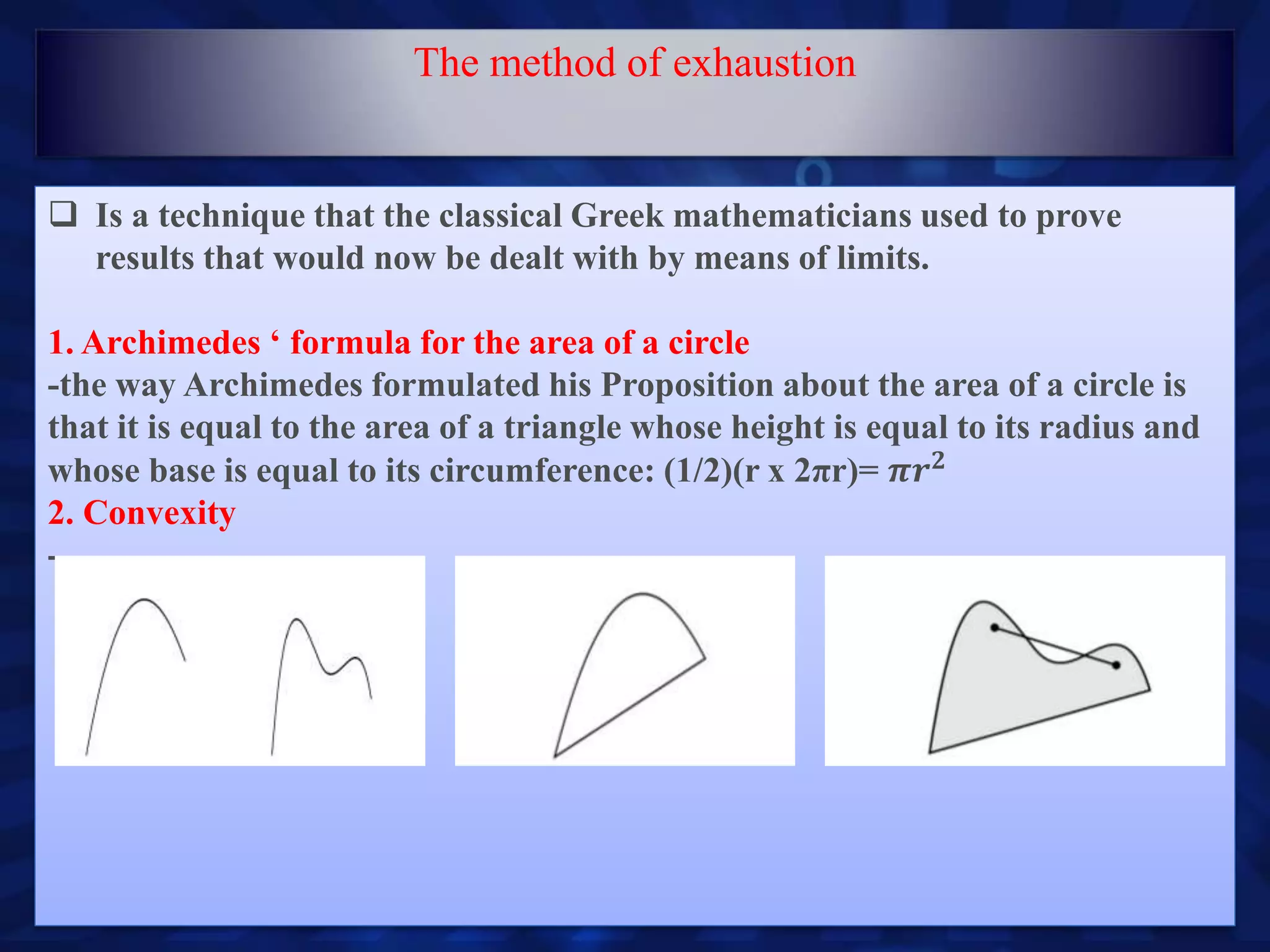 The method of exhaustion

❑ Is a technique that the classical Greek mathematicians used to prove results that would now be dealt with by means of limits.

1. Archimedes ‘ formula for the area of a circle
-the way Archimedes formulated his Proposition about the area of a circle is that it is equal to the area of a triangle whose height is equal to its radius and whose base is equal to its circumference: (1/2)(r x 2πr)= $\pi r^2$
2. Convexity
-